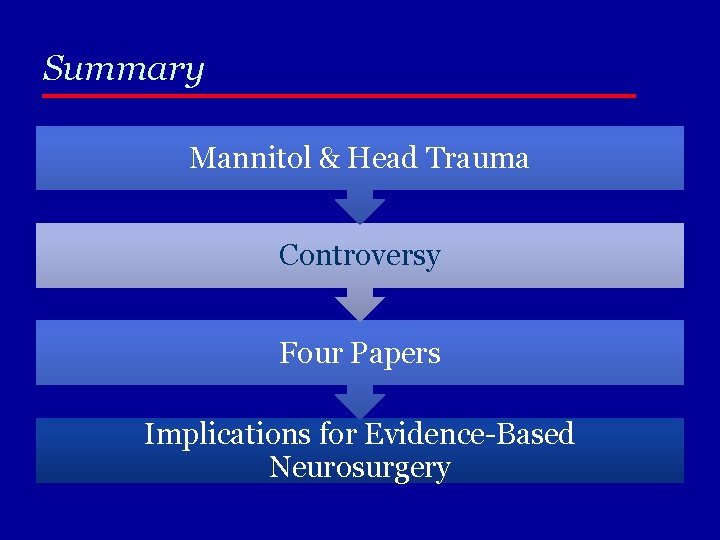 Summary

Mannitol & Head Trauma

Controversy

Four Papers

Implications for Evidence-Based Neurosurgery